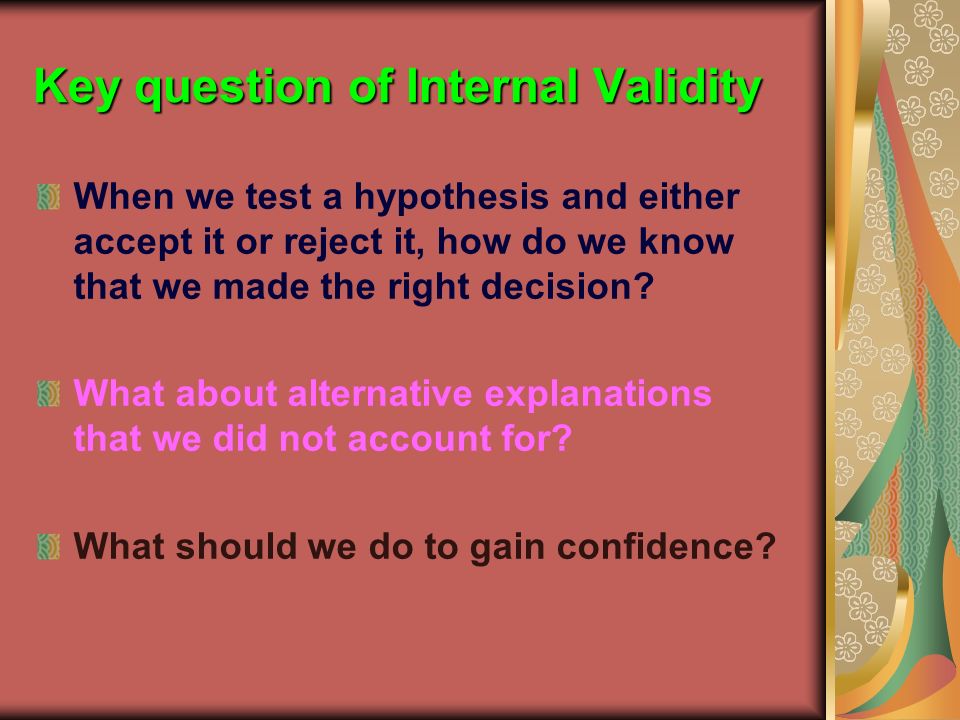 Key question of Internal Validity

When we test a hypothesis and either accept it or reject it, how do we know that we made the right decision?

What about alternative explanations that we did not account for?

What should we do to gain confidence?